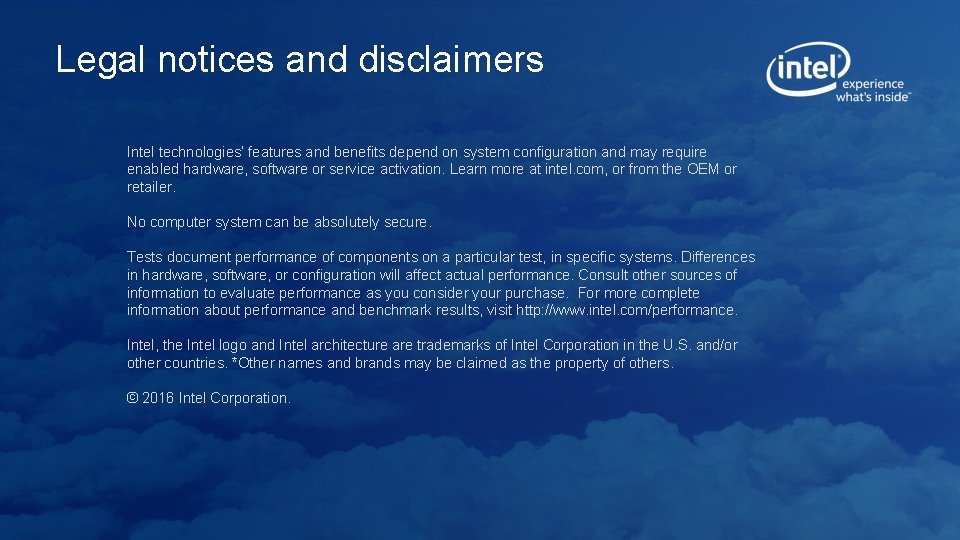 Legal notices and disclaimers

intel experience what's inside

Intel technologies' features and benefits depend on system configuration and may require enabled hardware, software or service activation. Learn more at intel.com, or from the OEM or retailer.

No computer system can be absolutely secure.

Tests document performance of components on a particular test, in specific systems. Differences in hardware, software, or configuration will affect actual performance. Consult other sources of information to evaluate performance as you consider your purchase. For more complete information about performance and benchmark results, visit http://www.intel.com/performance.

Intel, the Intel logo and Intel architecture are trademarks of Intel Corporation in the U.S. and/or other countries. *Other names and brands may be claimed as the property of others.

© 2016 Intel Corporation.